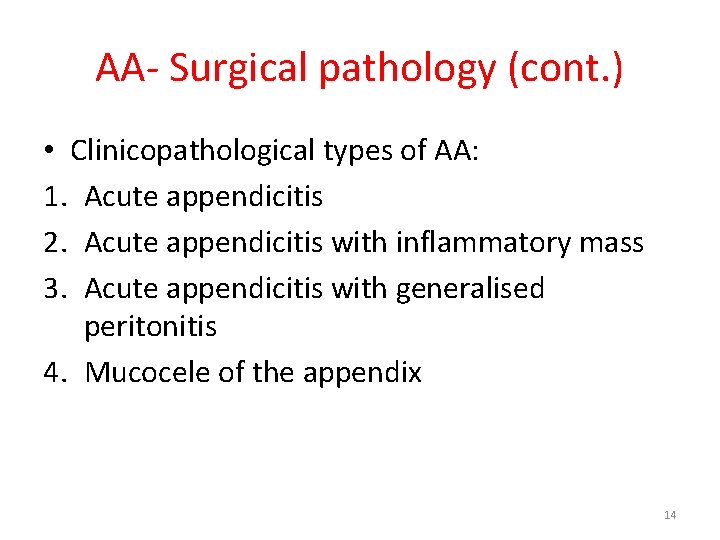 AA- Surgical pathology (cont.)

• Clinicopathological types of AA:
1. Acute appendicitis
2. Acute appendicitis with inflammatory mass
3. Acute appendicitis with generalised peritonitis
4. Mucocele of the appendix

14